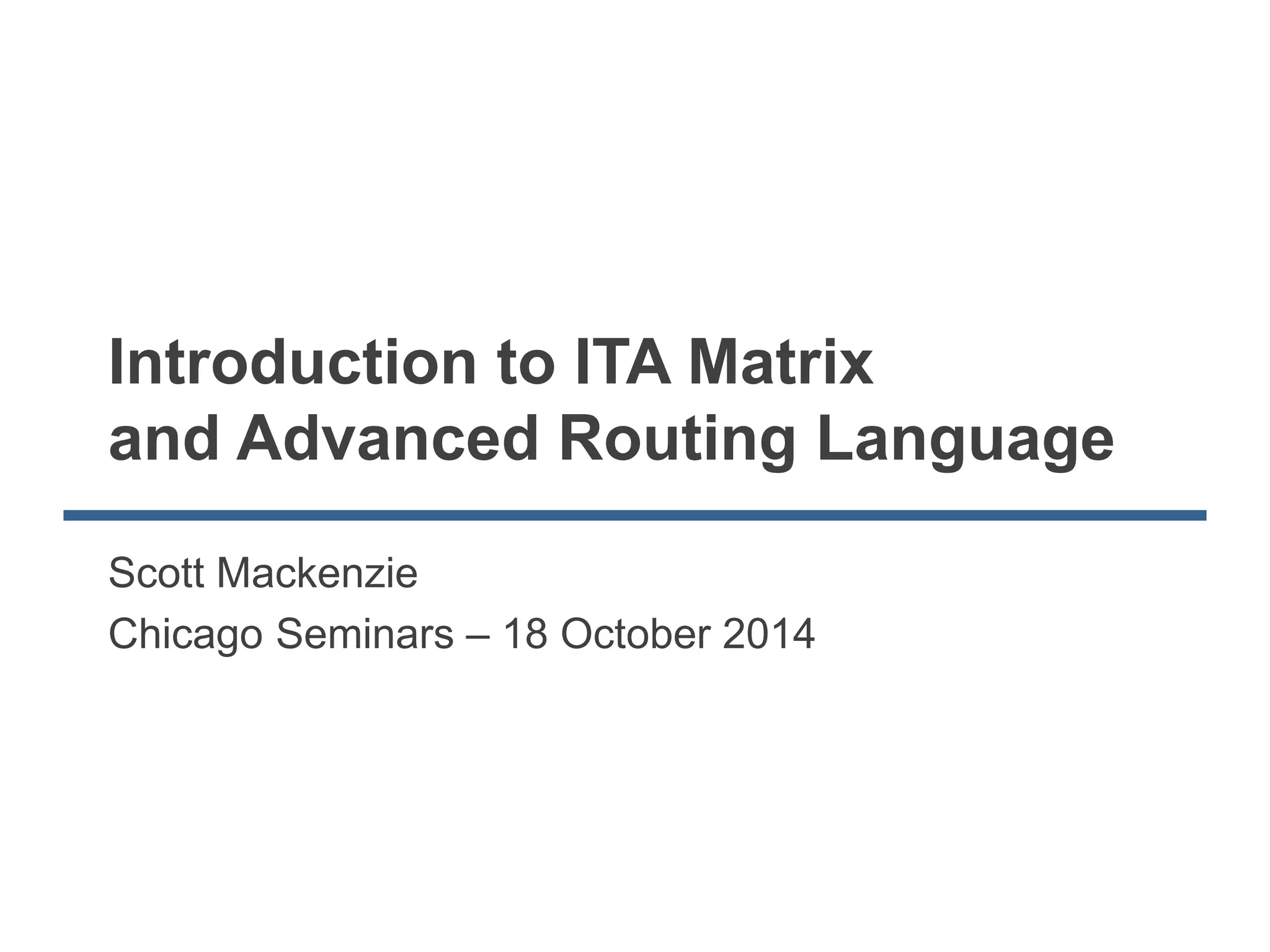 Introduction to ITA Matrix
and Advanced Routing Language

Scott Mackenzie

Chicago Seminars – 18 October 2014